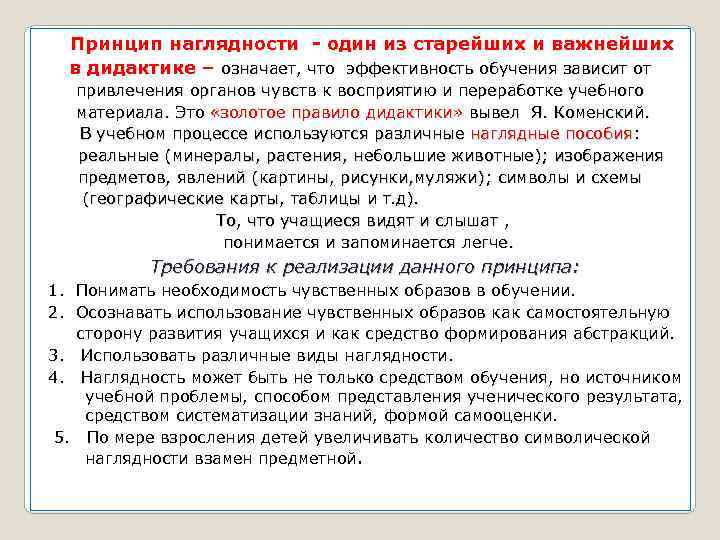 Принцип наглядности - один из старейших и важнейших в дидактике – означает, что эффективность обучения зависит от привлечения органов чувств к восприятию и переработке учебного материала. Это «золотое правило дидактики» вывел Я. Коменский.
В учебном процессе используются различные наглядные пособия: реальные (минералы, растения, небольшие животные); изображения предметов, явлений (картины, рисунки,муляжи); символы и схемы (географические карты, таблицы и т.д).

То, что учащиеся видят и слышат , понимается и запоминается легче.

Требования к реализации данного принципа:

1. Понимать необходимость чувственных образов в обучении.
2. Осознавать использование чувственных образов как самостоятельную сторону развития учащихся и как средство формирования абстракций.
3. Использовать различные виды наглядности.
4. Наглядность может быть не только средством обучения, но источником учебной проблемы, способом представления ученического результата, средством систематизации знаний, формой самооценки.
5. По мере взросления детей увеличивать количество символической наглядности взамен предметной.